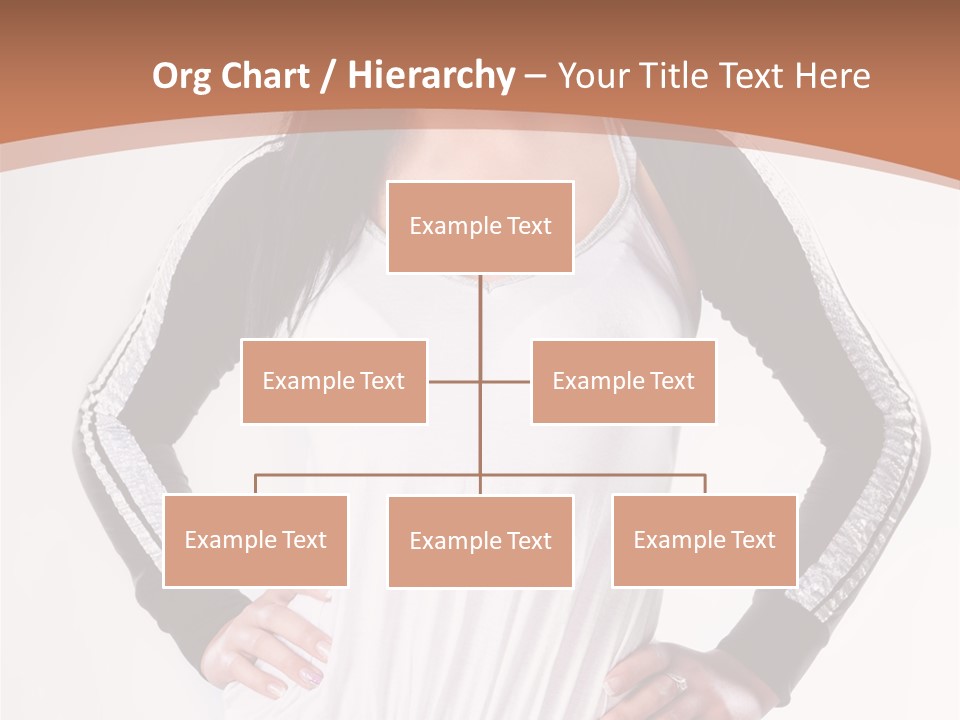 Org Chart / Hierarchy – Your Title Text Here

Example Text

Example Text

Example Text

Example Text

Example Text

Example Text